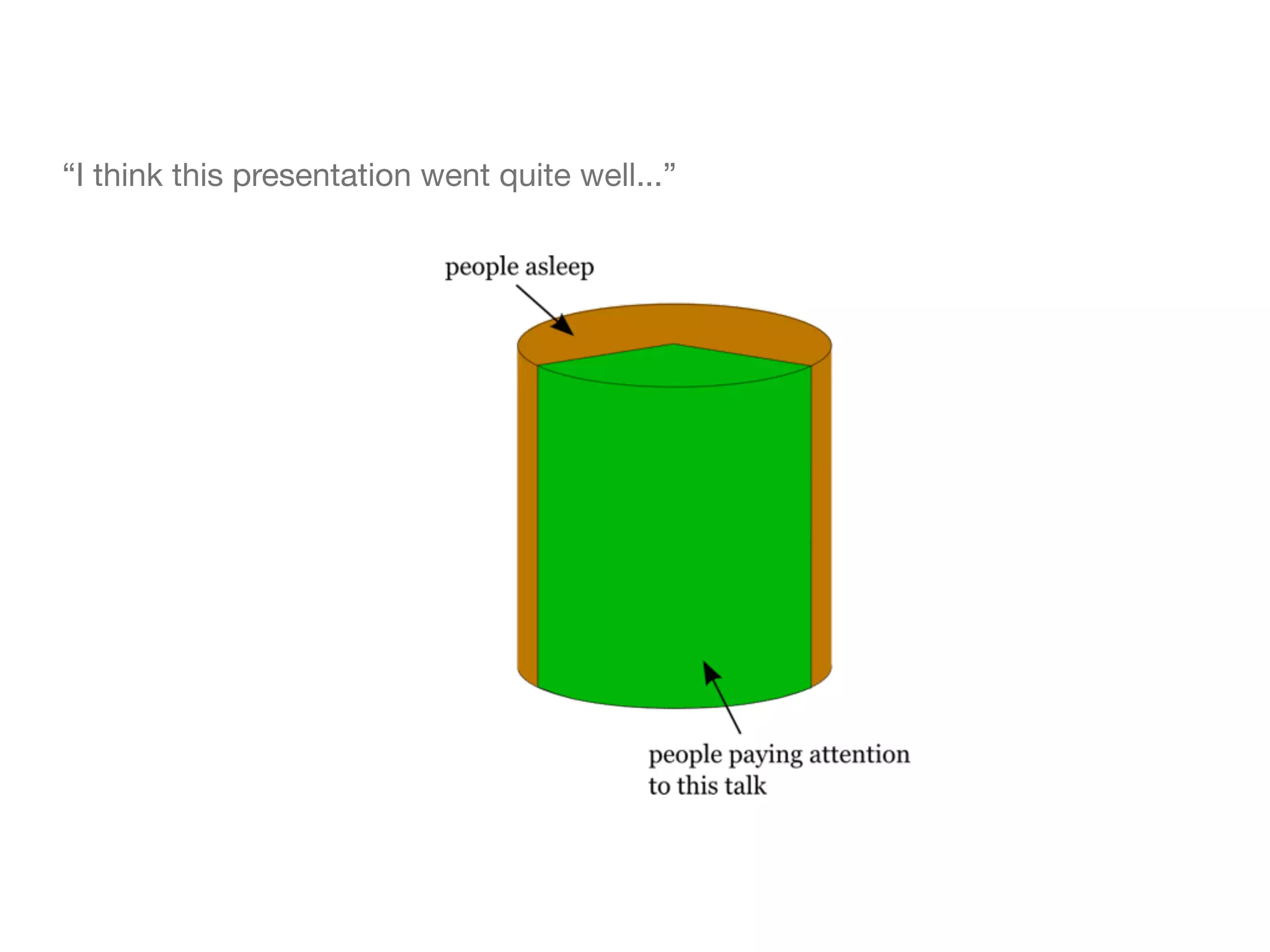 “I think this presentation went quite well...”

people asleep

people paying attention to this talk